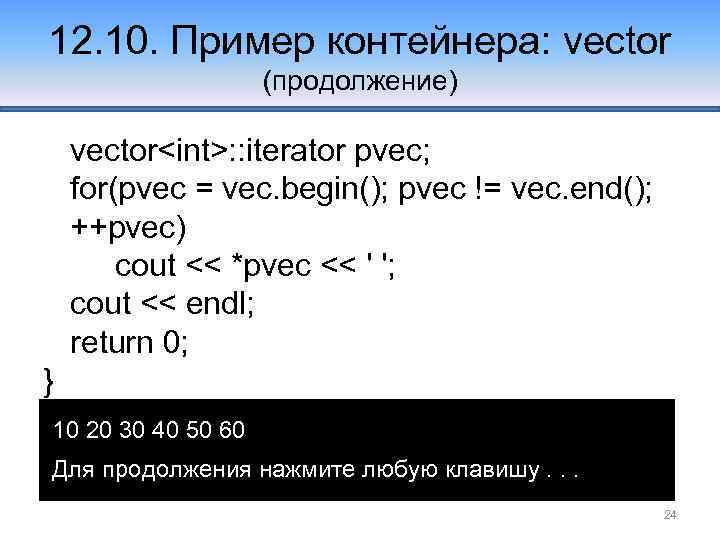 12.10. Пример контейнера: vector
(продолжение)

vector<int>::iterator pvec;
for(pvec = vec.begin(); pvec != vec.end();
++pvec)
cout << *pvec << ' ';
cout << endl;
return 0;
}

10 20 30 40 50 60
Для продолжения нажмите любую клавишу . . .

24